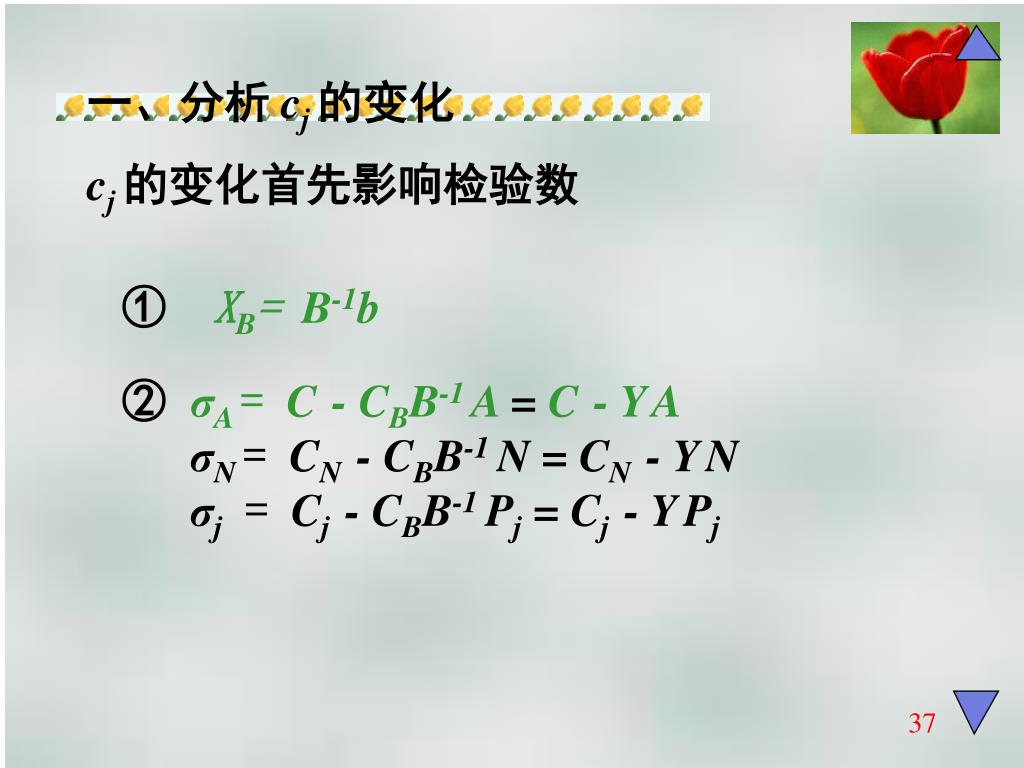 一、分析$c_j$的变化

$c_j$的变化首先影响检验数

① $X_B = B^{-1}b$

② $\sigma_A = C - C_B B^{-1} A = C - YA$
$\sigma_N = C_N - C_B B^{-1} N = C_N - YN$
$\sigma_j = C_j - C_B B^{-1} P_j = C_j - YP_j$

37